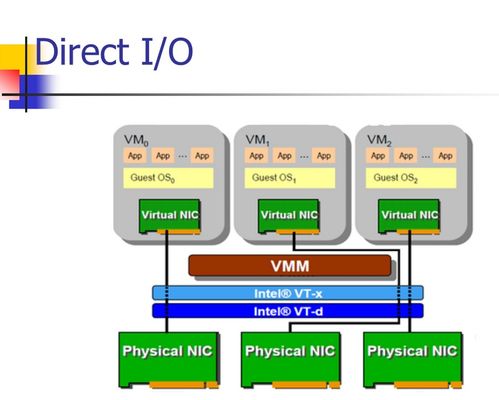 Direct I/O

$VM_0$
App App ... App
Guest $OS_0$
Virtual NIC

$VM_1$
App App ... App
Guest $OS_1$
Virtual NIC

$VM_2$
App App ... App
Guest $OS_2$
Virtual NIC

VMM

Intel® VT-x

Intel® VT-d

Physical NIC

Physical NIC

Physical NIC